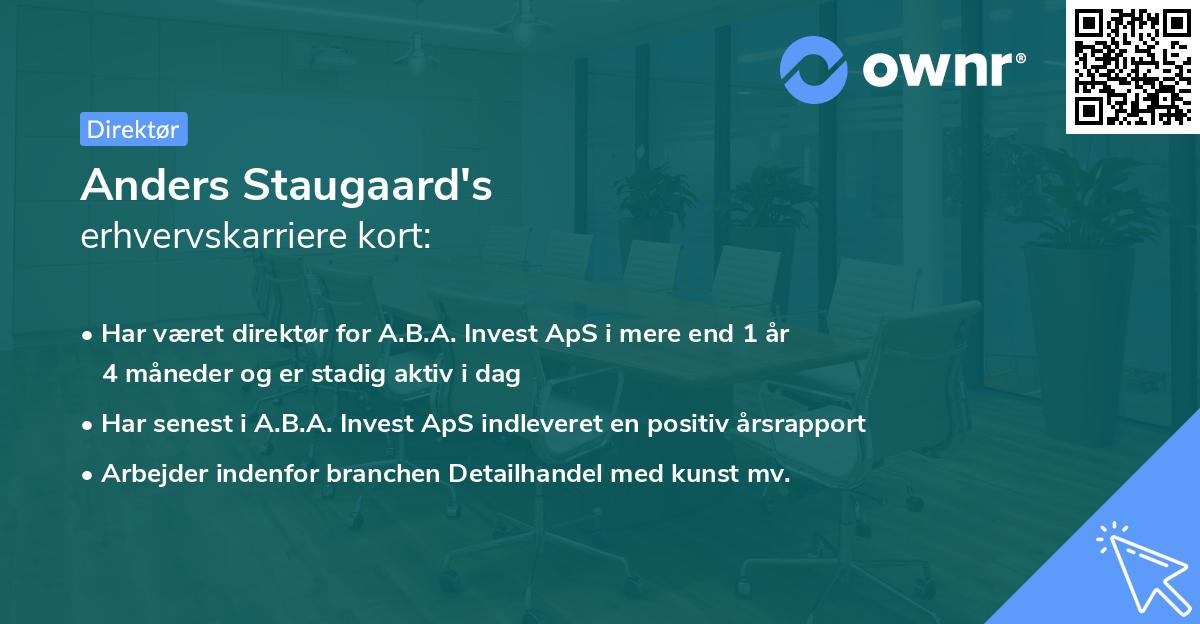 ownr®

Direktør

Anders Staugaard's
erhvervskarriere kort:

• Har været direktør for A.B.A. Invest ApS i mere end 1 år 4 måneder og er stadig aktiv i dag
• Har senest i A.B.A. Invest ApS indleveret en positiv årsrapport
• Arbejder indenfor branchen Detailhandel med kunst mv.